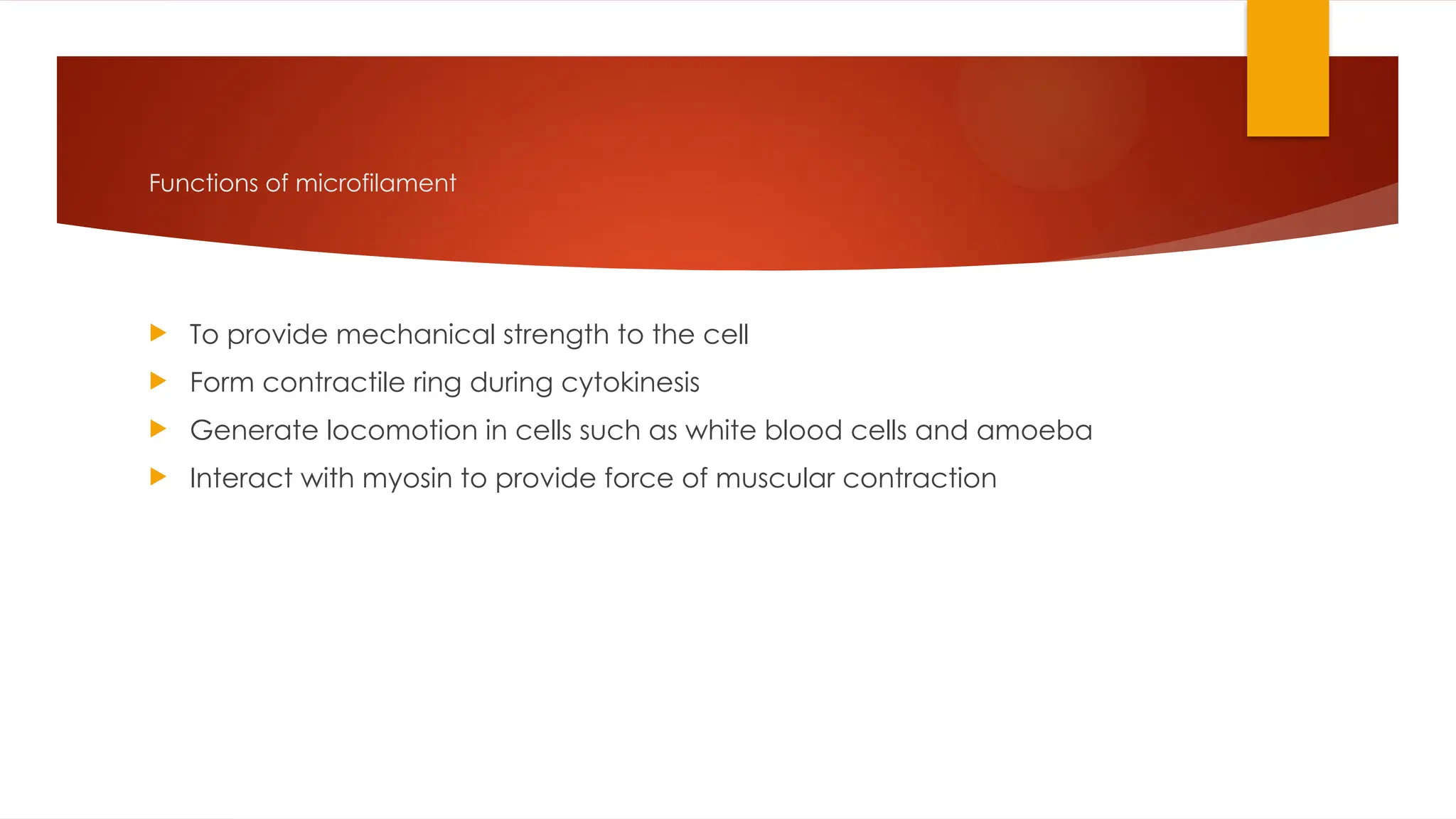 Functions of microfilament

To provide mechanical strength to the cell

Form contractile ring during cytokinesis

Generate locomotion in cells such as white blood cells and amoeba

Interact with myosin to provide force of muscular contraction